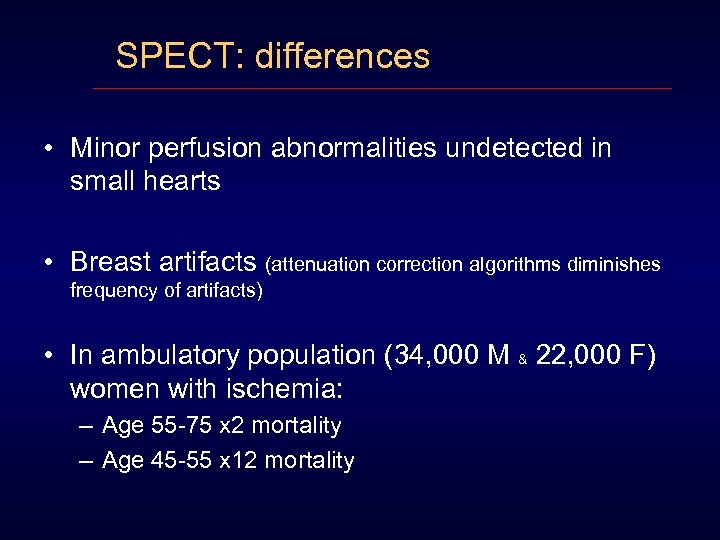 SPECT: differences

• Minor perfusion abnormalities undetected in small hearts

• Breast artifacts (attenuation correction algorithms diminishes frequency of artifacts)

• In ambulatory population (34,000 M & 22,000 F) women with ischemia:
– Age 55-75 x2 mortality
– Age 45-55 x12 mortality